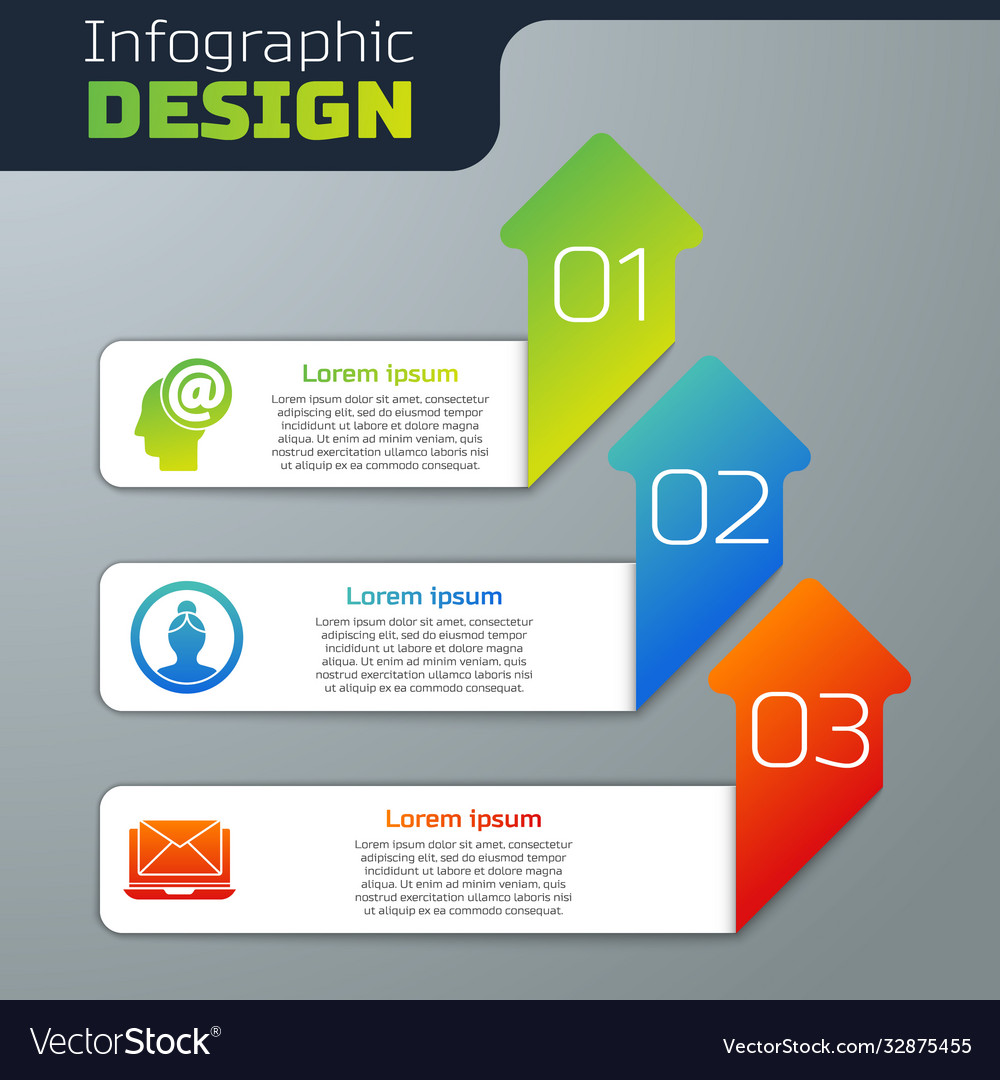 Infographic
DESIGN

01

@

Lorem ipsum

Lorem ipsum dolor sit amet, consectetur adipiscing elit, sed do eiusmod tempor incididunt ut labore et dolore magna aliqua. Ut enim ad minim veniam, quis nostrud exercitation ullamco laboris nisi ut aliquip ex ea commodo consequat.

02

Lorem ipsum

Lorem ipsum dolor sit amet, consectetur adipiscing elit, sed do eiusmod tempor incididunt ut labore et dolore magna aliqua. Ut enim ad minim veniam, quis nostrud exercitation ullamco laboris nisi ut aliquip ex ea commodo consequat.

03

Lorem ipsum

Lorem ipsum dolor sit amet, consectetur adipiscing elit, sed do eiusmod tempor incididunt ut labore et dolore magna aliqua. Ut enim ad minim veniam, quis nostrud exercitation ullamco laboris nisi ut aliquip ex ea commodo consequat.

VectorStock®

VectorStock.com/32875455